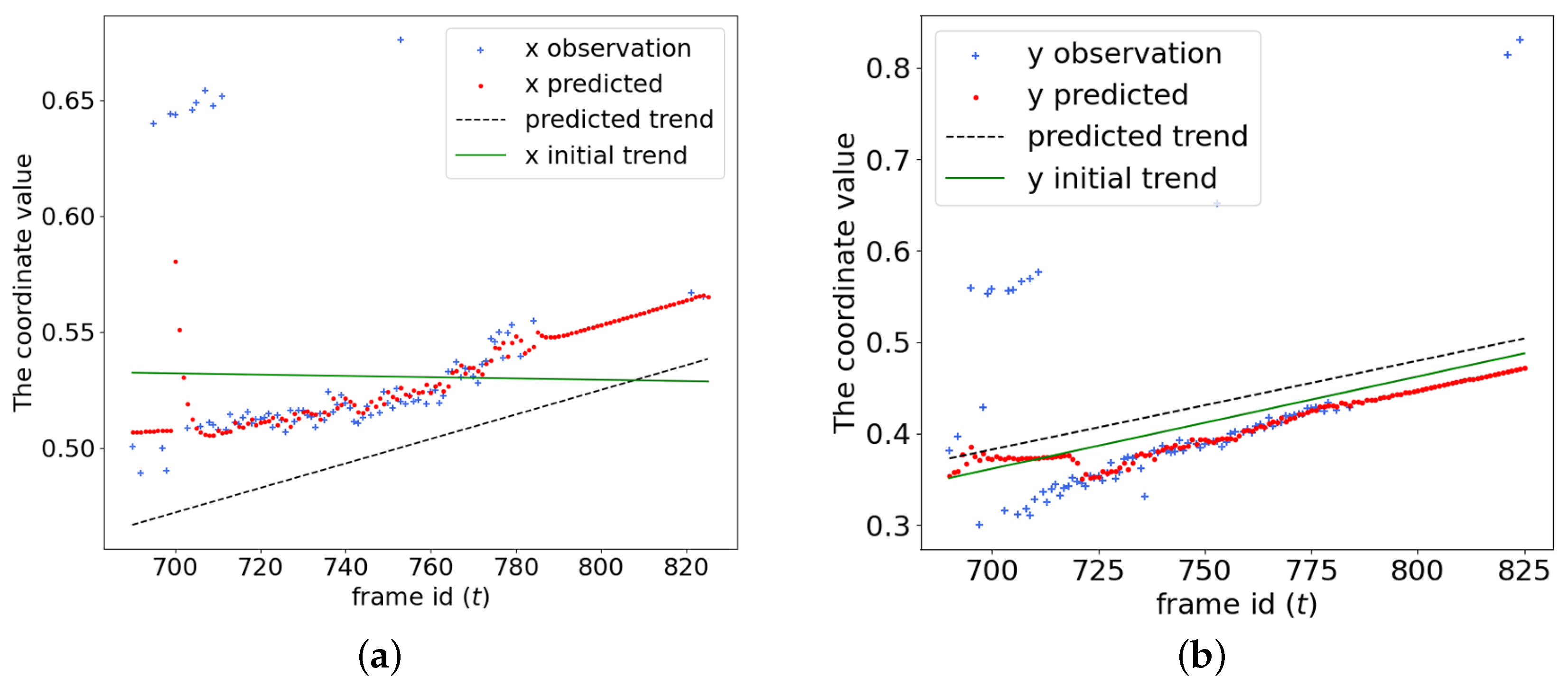 x observation
x predicted
predicted trend
x initial trend

The coordinate value

0.65
0.60
0.55
0.50

700 720 740 760 780 800 820
frame id ($t$)

(a)

y observation
y predicted
predicted trend
y initial trend

The coordinate value

0.8
0.7
0.6
0.5
0.4
0.3

700 725 750 775 800 825
frame id ($t$)

(b)